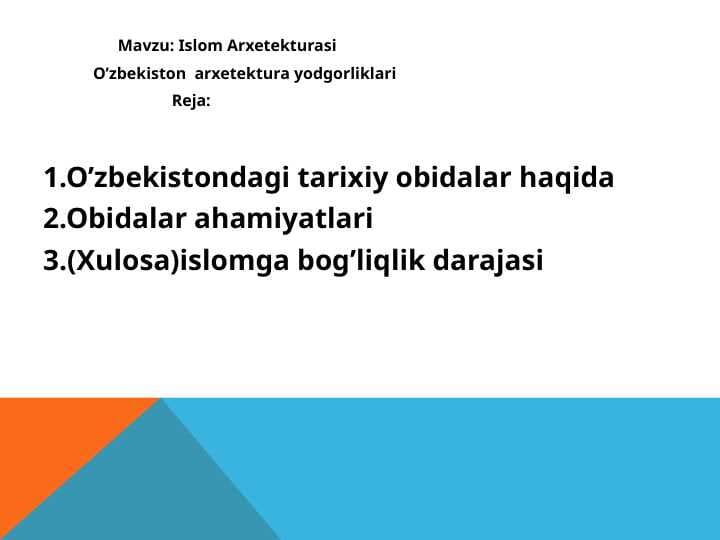 Mavzu: Islom Arxetekturasi
O’zbekiston arxetektura yodgorliklari
Reja:

1.O’zbekistondagi tarixiy obidalar haqida
2.Obidalar ahamiyatlari
3.(Xulosa)islomga bog’liqlik darajasi